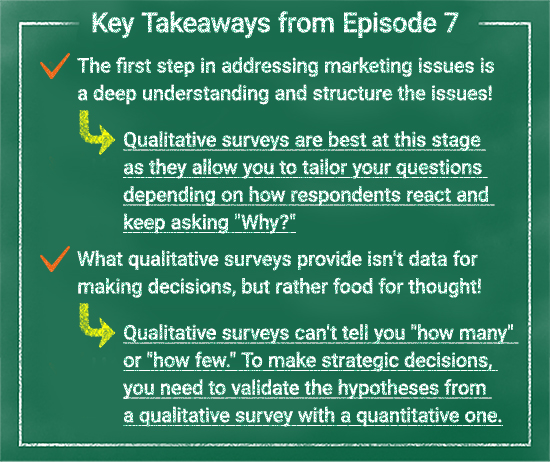 Key Takeaways from Episode 7

The first step in addressing marketing issues is a deep understanding and structure the issues!

Qualitative surveys are best at this stage as they allow you to tailor your questions depending on how respondents react and keep asking "Why?"

What qualitative surveys provide isn't data for making decisions, but rather food for thought!

Qualitative surveys can't tell you "how many" or "how few." To make strategic decisions, you need to validate the hypotheses from a qualitative survey with a quantitative one.